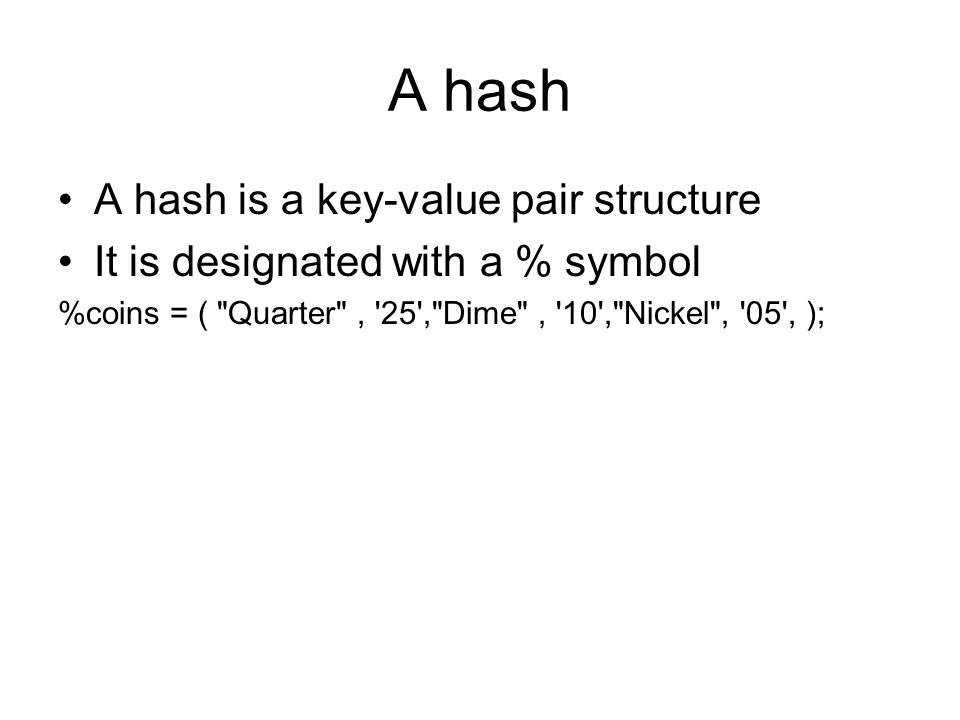 A hash

• A hash is a key-value pair structure
• It is designated with a % symbol

%coins = ( "Quarter" , '25',"Dime" , '10',"Nickel", '05', );